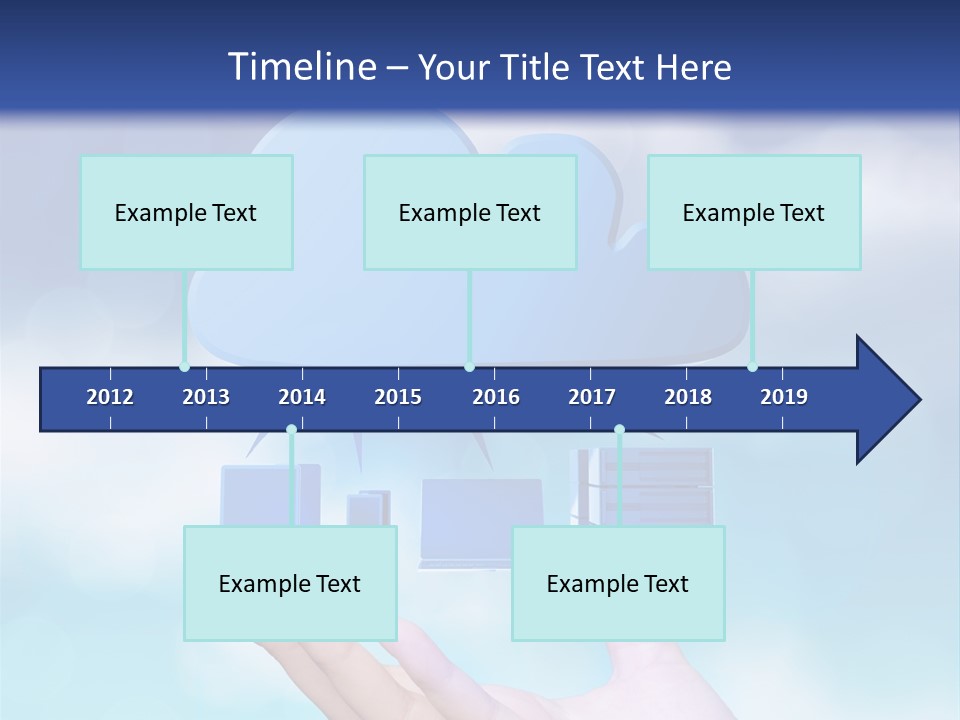 Timeline – Your Title Text Here

Example Text

Example Text

Example Text

2012 2013 2014 2015 2016 2017 2018 2019

Example Text

Example Text